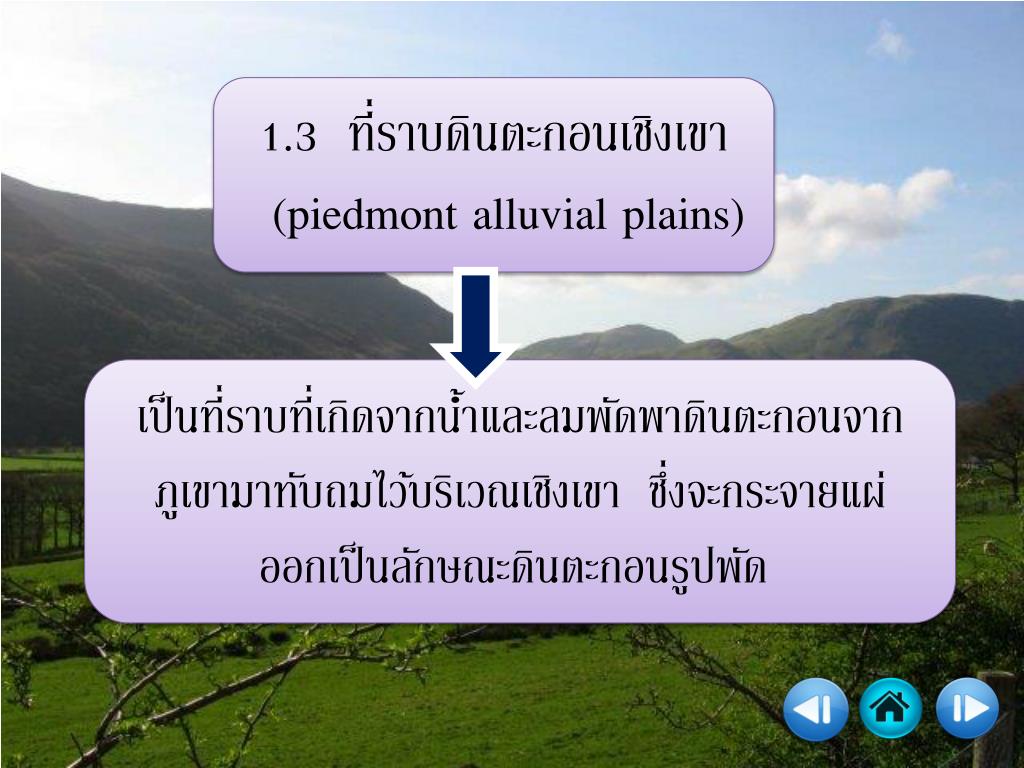 1.3 ที่ราบดินตะกอนเชิงเขา (piedmont alluvial plains)

เป็นที่ราบที่เกิดจากน้ำและลมพัดพาดินตะกอนจากภูเขามาทับถมไว้บริเวณเชิงเขา ซึ่งจะกระจายแผ่ออกเป็นลักษณะดินตะกอนรูปพัด